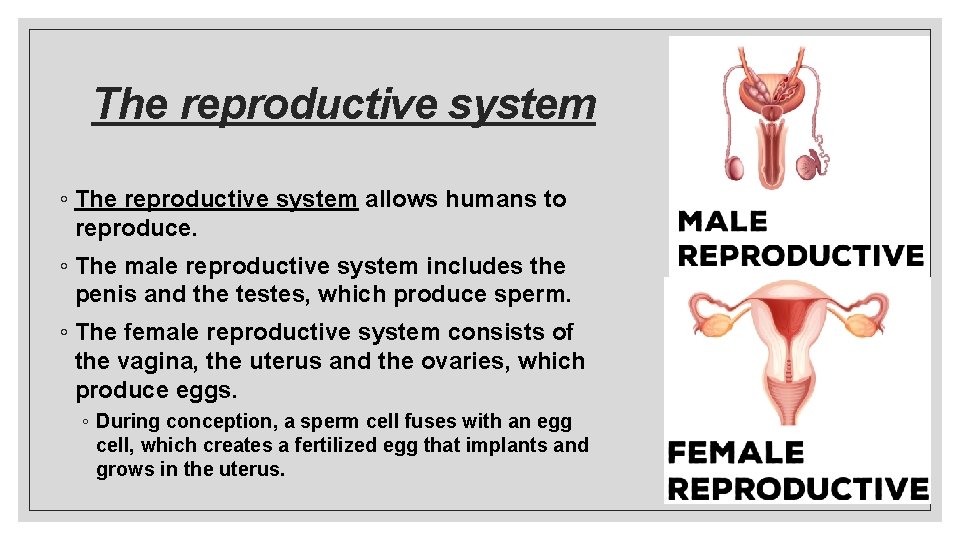 The reproductive system

◦ The reproductive system allows humans to reproduce.

◦ The male reproductive system includes the penis and the testes, which produce sperm.

◦ The female reproductive system consists of the vagina, the uterus and the ovaries, which produce eggs.

◦ During conception, a sperm cell fuses with an egg cell, which creates a fertilized egg that implants and grows in the uterus.

MALE REPRODUCTIVE

FEMALE REPRODUCTIVE